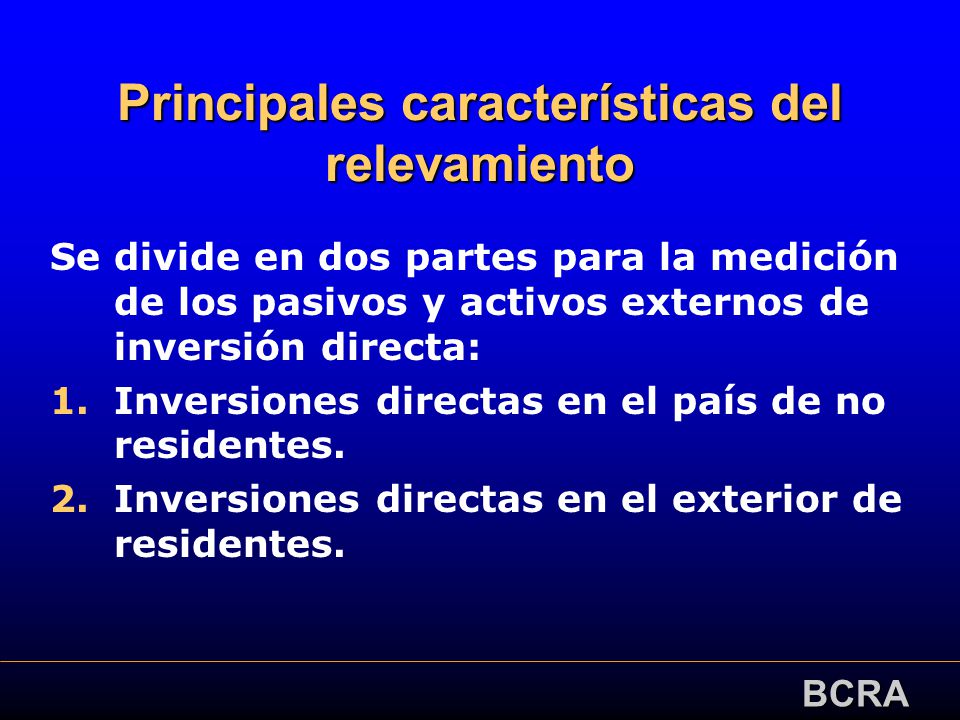 Principales características del relevamiento

Se divide en dos partes para la medición de los pasivos y activos externos de inversión directa:

1. Inversiones directas en el país de no residentes.

2. Inversiones directas en el exterior de residentes.

BCRA